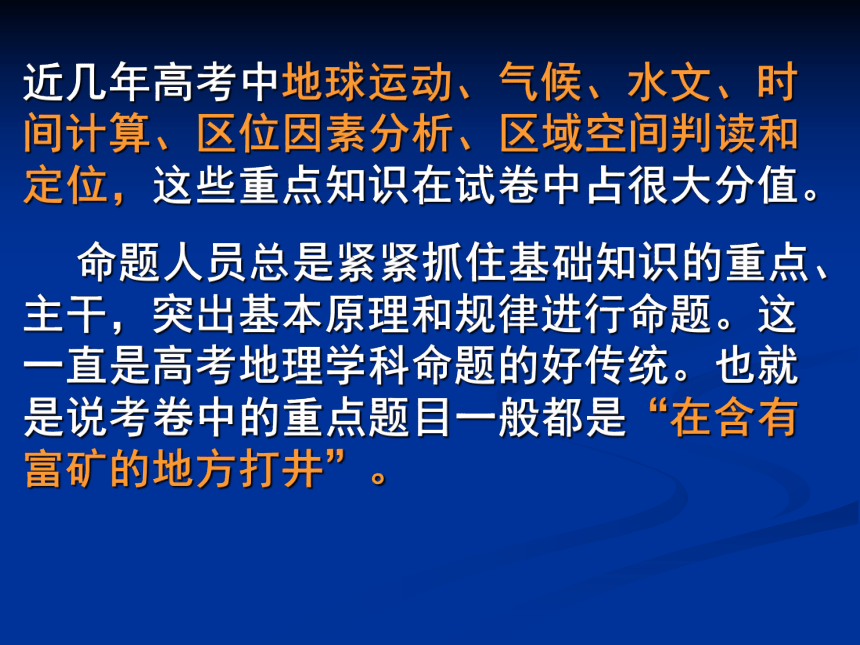 近几年高考中地球运动、气候、水文、时间计算、区位因素分析、区域空间判读和定位，这些重点知识在试卷中占很大分值。

命题人员总是紧紧抓住基础知识的重点、主干，突出基本原理和规律进行命题。这一直是高考地理学科命题的好传统。也就是说考卷中的重点题目一般都是“在含有富矿的地方打井”。